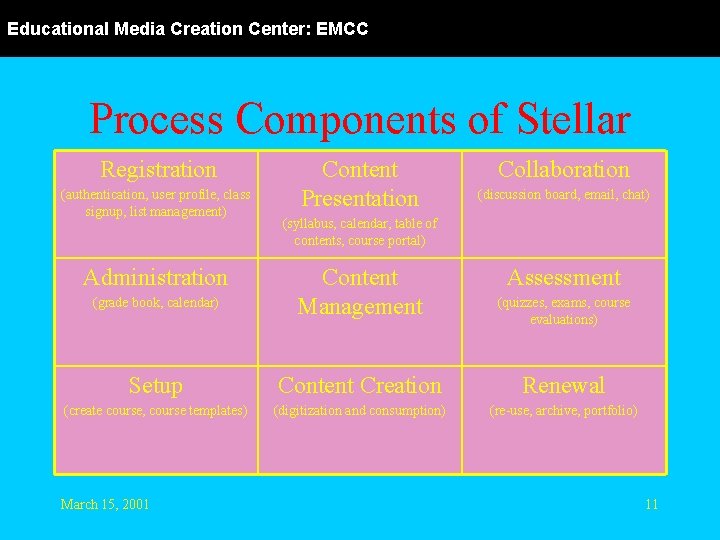 Educational Media Creation Center: EMCC

Process Components of Stellar

| Registration (authentication, user profile, class signup, list management) | Content Presentation (syllabus, calendar, table of contents, course portal) | Collaboration (discussion board, email, chat) |
|---|---|---|
| Administration (grade book, calendar) | Content Management | Assessment (quizzes, exams, course evaluations) |
| Setup (create course, course templates) | Content Creation (digitization and consumption) | Renewal (re-use, archive, portfolio) |

March 15, 2001

11